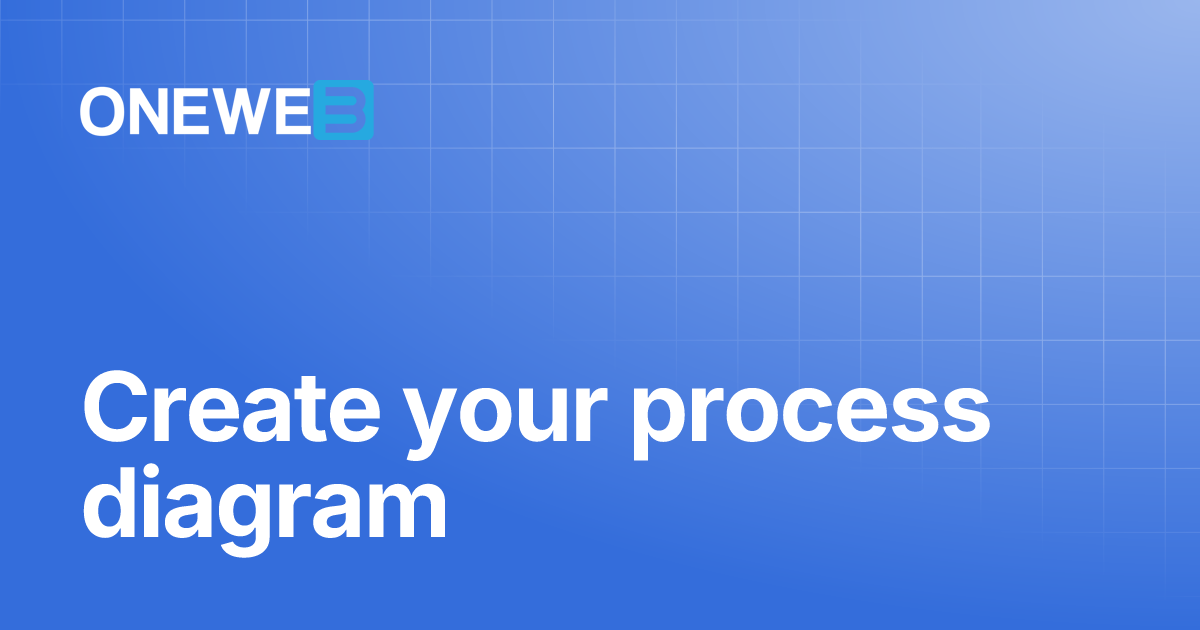 ONEWEB

Create your process diagram